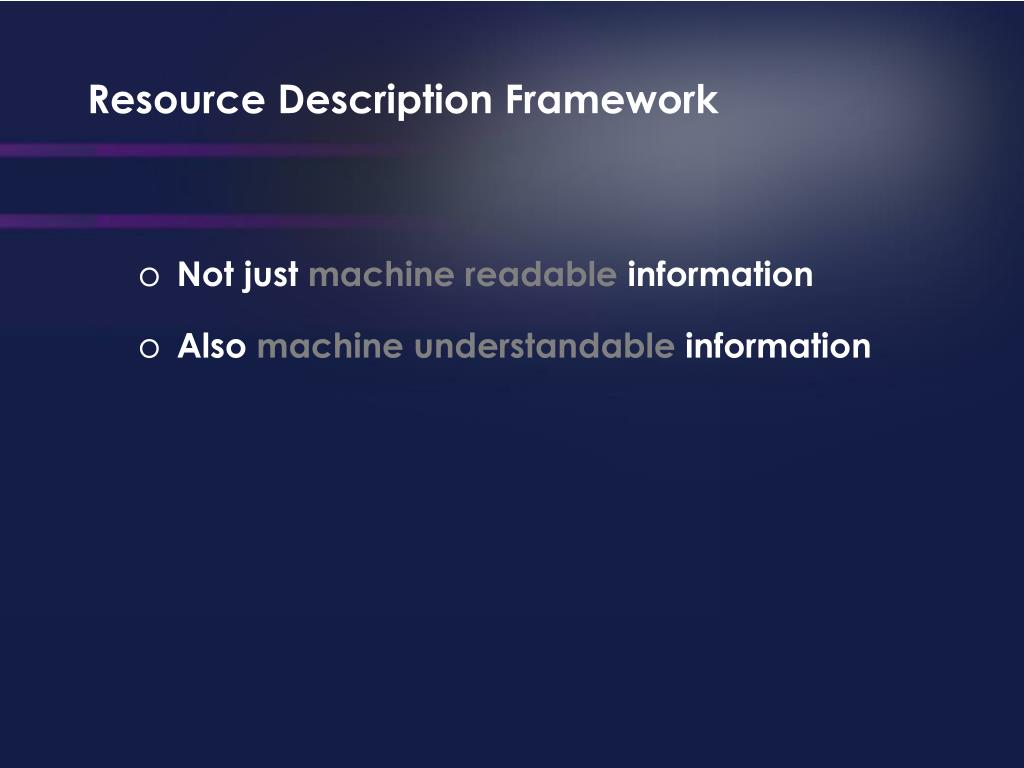 Resource Description Framework

o Not just machine readable information

o Also machine understandable information